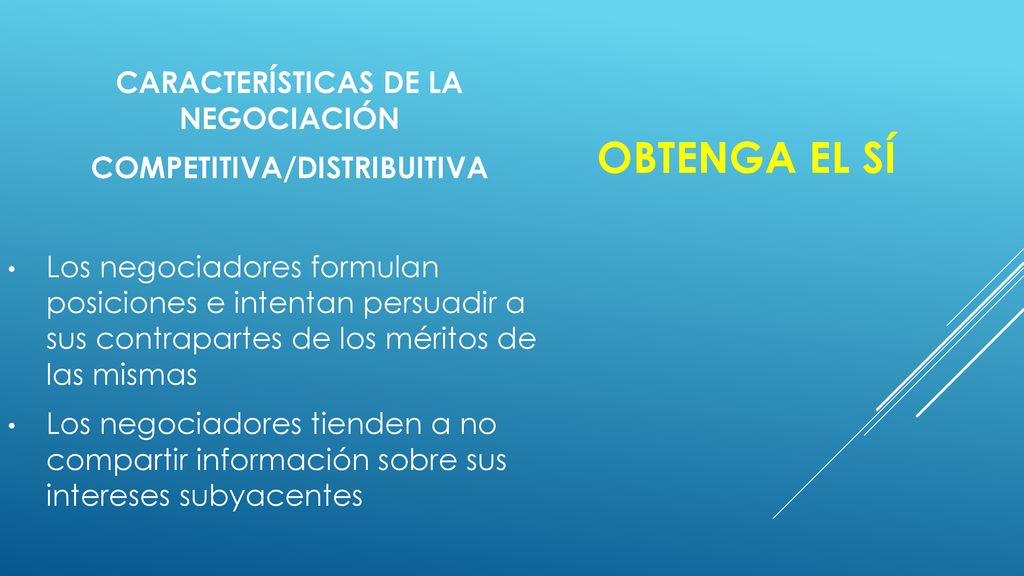 CARACTERÍSTICAS DE LA NEGOCIACIÓN

COMPETITIVA/DISTRIBUITIVA

OBTENGA EL SÍ

• Los negociadores formulan posiciones e intentan persuadir a sus contrapartes de los méritos de las mismas

• Los negociadores tienden a no compartir información sobre sus intereses subyacentes